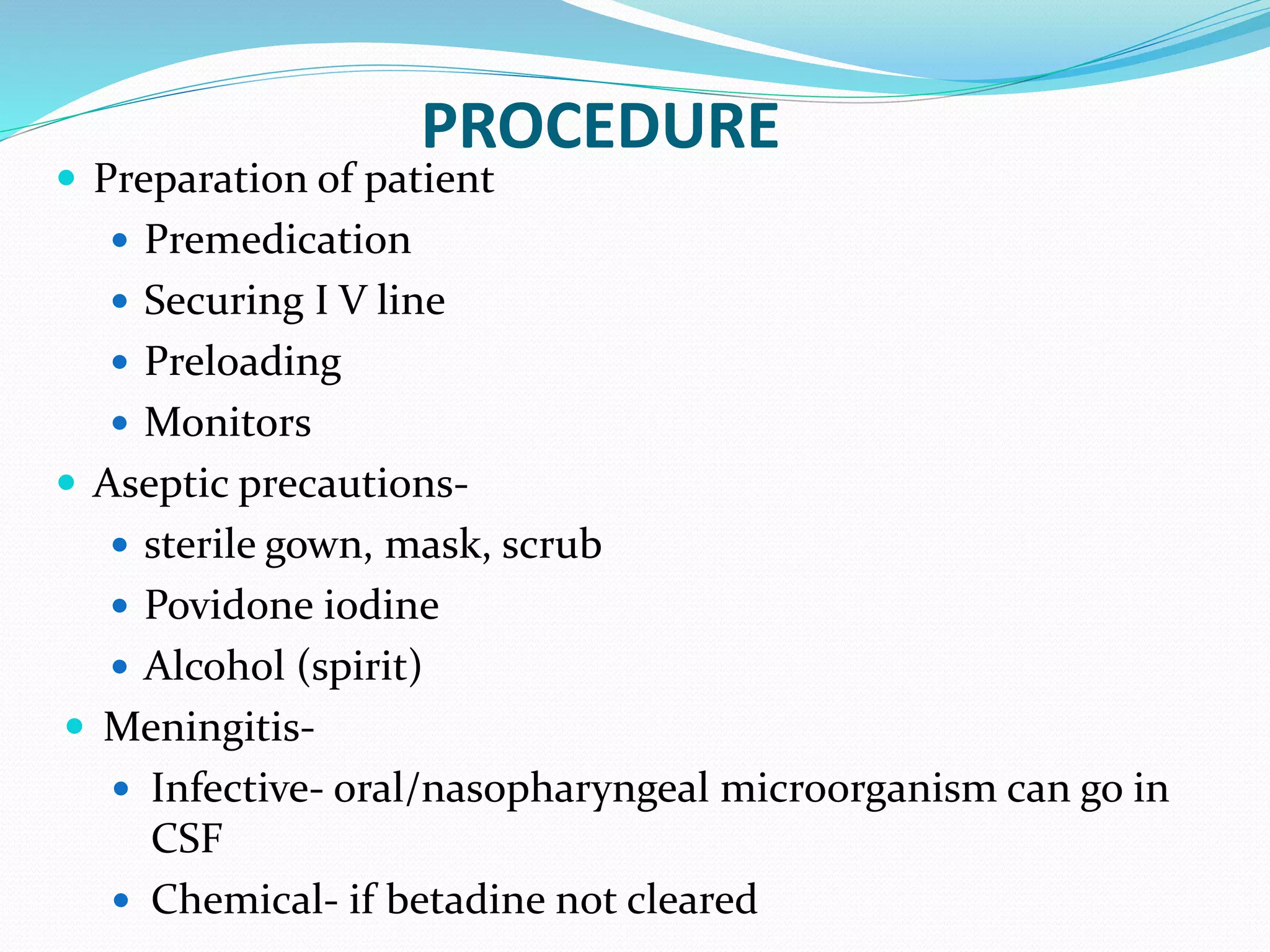 PROCEDURE

- Preparation of patient
  - Premedication
  - Securing I V line
  - Preloading
  - Monitors
- Aseptic precautions-
  - sterile gown, mask, scrub
  - Povidone iodine
  - Alcohol (spirit)
- Meningitis-
  - Infective- oral/nasopharyngeal microorganism can go in CSF
  - Chemical- if betadine not cleared